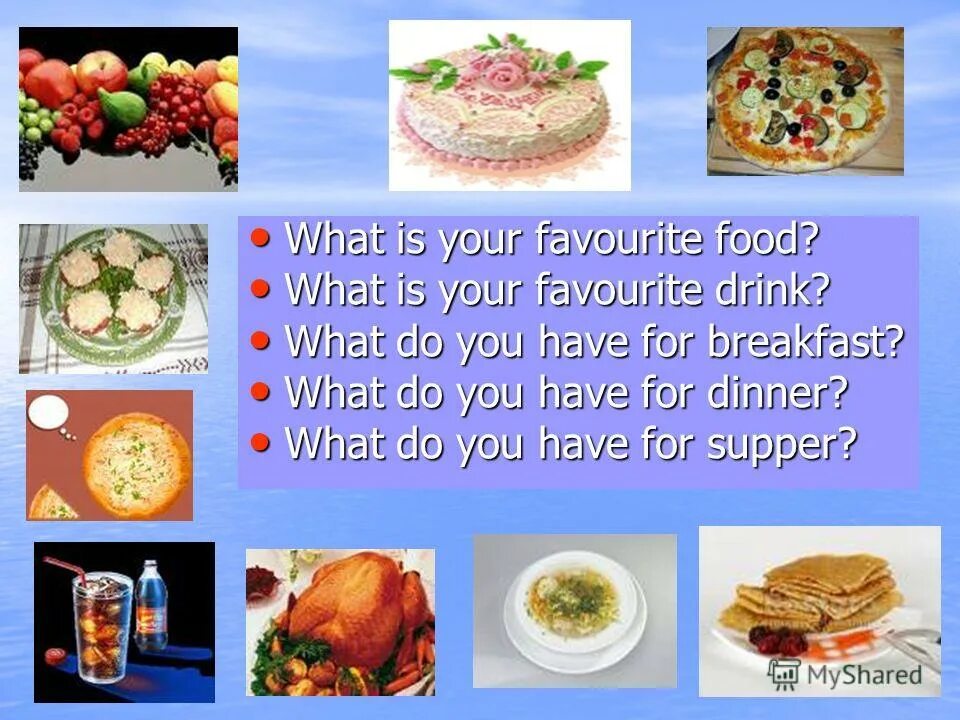 • What is your favourite food?
• What is your favourite drink?
• What do you have for breakfast?
• What do you have for dinner?
• What do you have for supper?

MyShared